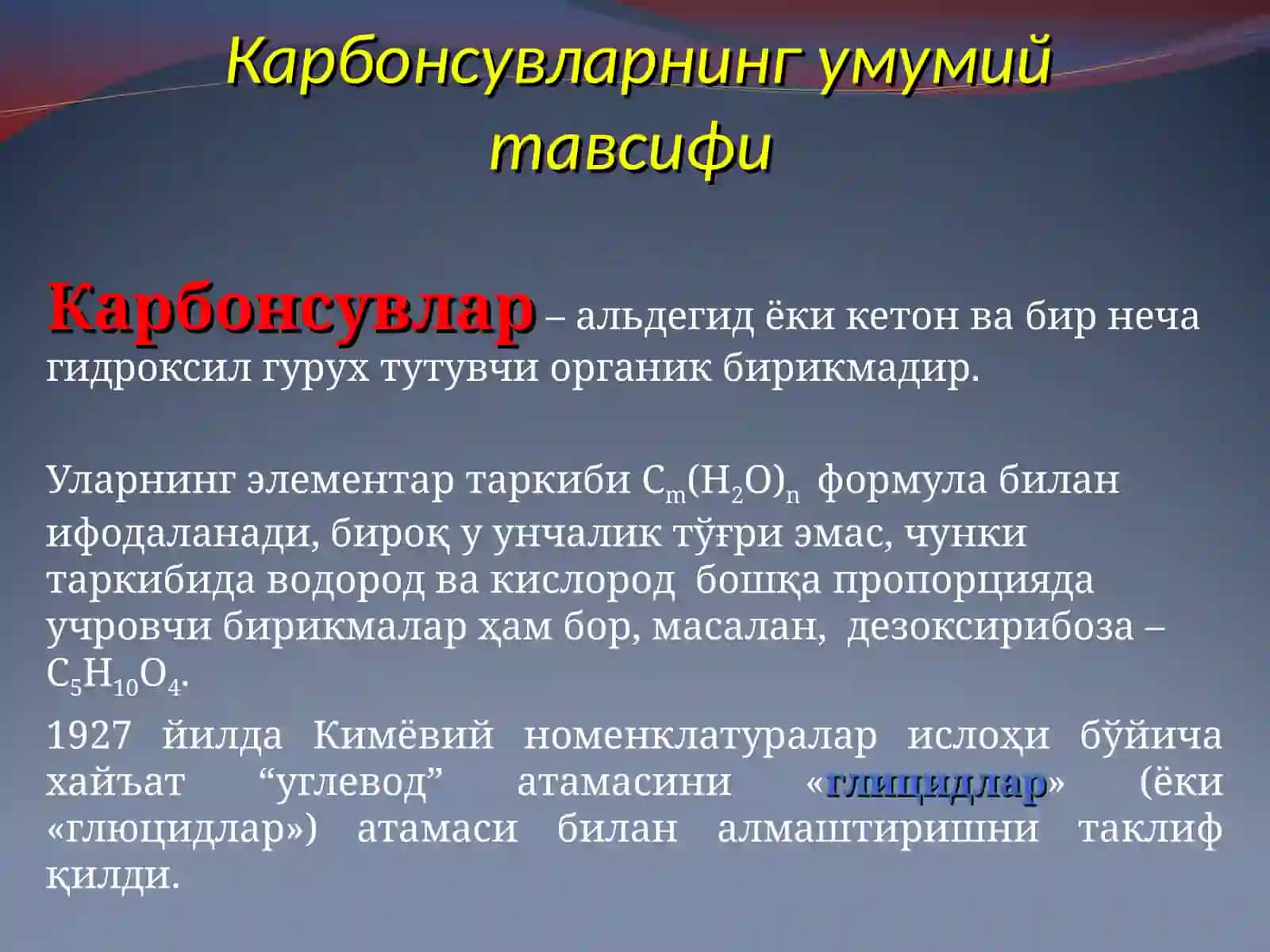 Карбонсувларнинг умумий тавсифи

Карбонсувлар – альдегид ёки кетон ва бир неча гидроксил гурух тутувчи органик бирикмадир.

Уларнинг элементар таркиби $C_m(H_2O)_n$ формула билан ифодаланади, бироқ у унчалик тўғри эмас, чунки таркибида водород ва кислород бошқа пропорцияда учровчи бирикмалар ҳам бор, масалан, дезоксирибоза – $C_5H_{10}O_4$.

1927 йилда Кимёвий номенклатуралар ислоҳи бўйича хайъат “углевод” атамасини «глицидлар» (ёки «глюцидлар») атамаси билан алмаштиришни таклиф қилди.